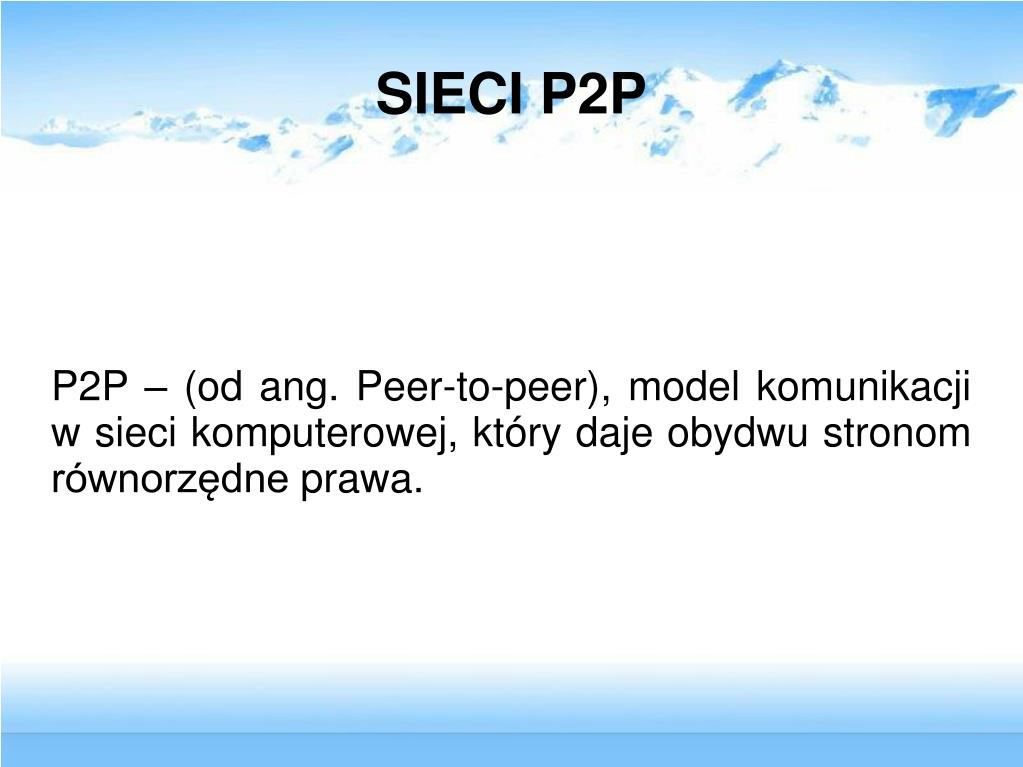 SIECI P2P

P2P – (od ang. Peer-to-peer), model komunikacji w sieci komputerowej, który daje obydwu stronom równorzędne prawa.